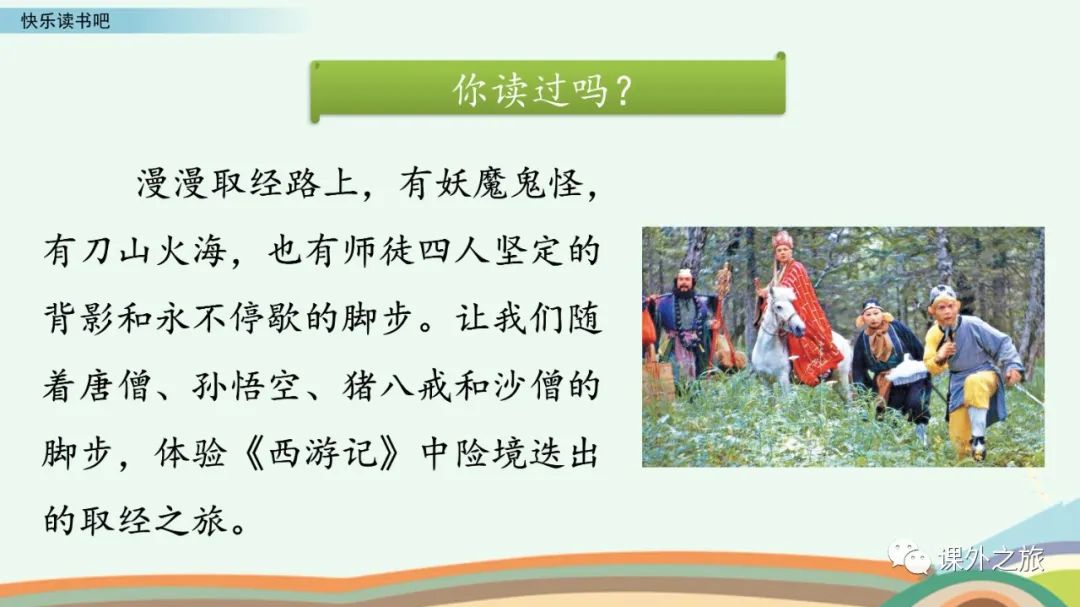 快乐读书吧

你读过吗？

漫漫取经路上，有妖魔鬼怪，有刀山火海，也有师徒四人坚定的背影和永不停歇的脚步。让我们随着唐僧、孙悟空、猪八戒和沙僧的脚步，体验《西游记》中险境迭出的取经之旅。

课外之旅